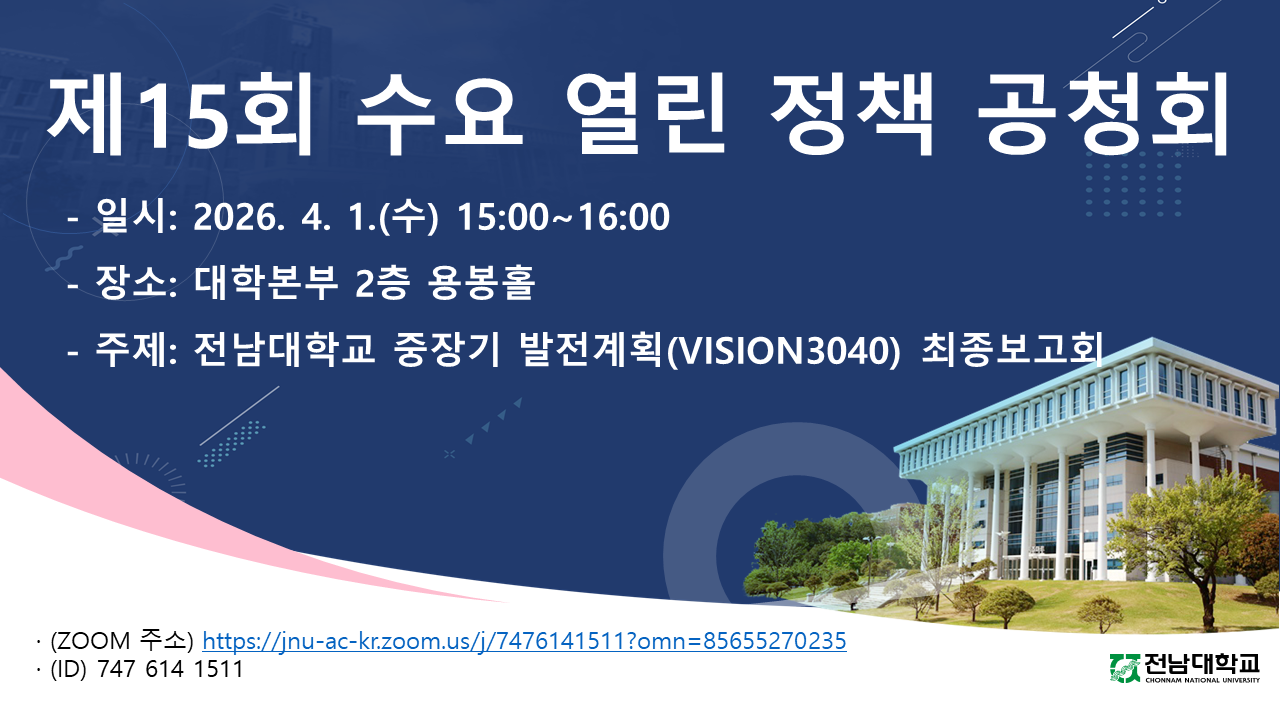 제15회 수요 열린 정책 공청회

- 일시: 2026. 4. 1.(수) 15:00~16:00

- 장소: 대학본부 2층 용봉홀

- 주제: 전남대학교 중장기 발전계획(VISION3040) 최종보고회

· (ZOOM 주소) https://jnu-ac-kr.zoom.us/j/7476141511?omn=85655270235
· (ID) 747 614 1511

전남대학교
CHONNAM NATIONAL UNIVERSITY